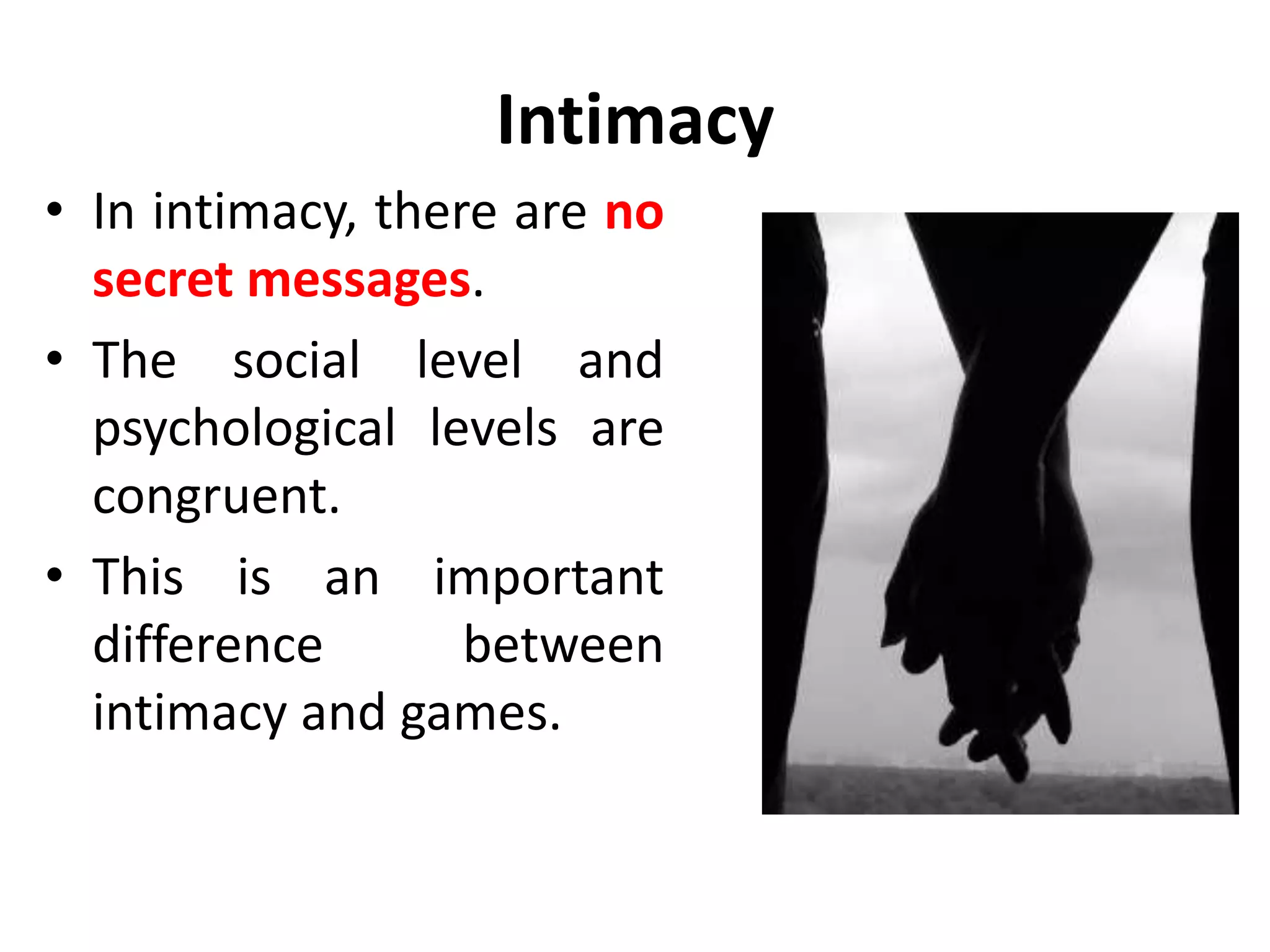 Intimacy

• In intimacy, there are no secret messages.
• The social level and psychological levels are congruent.
• This is an important difference between intimacy and games.